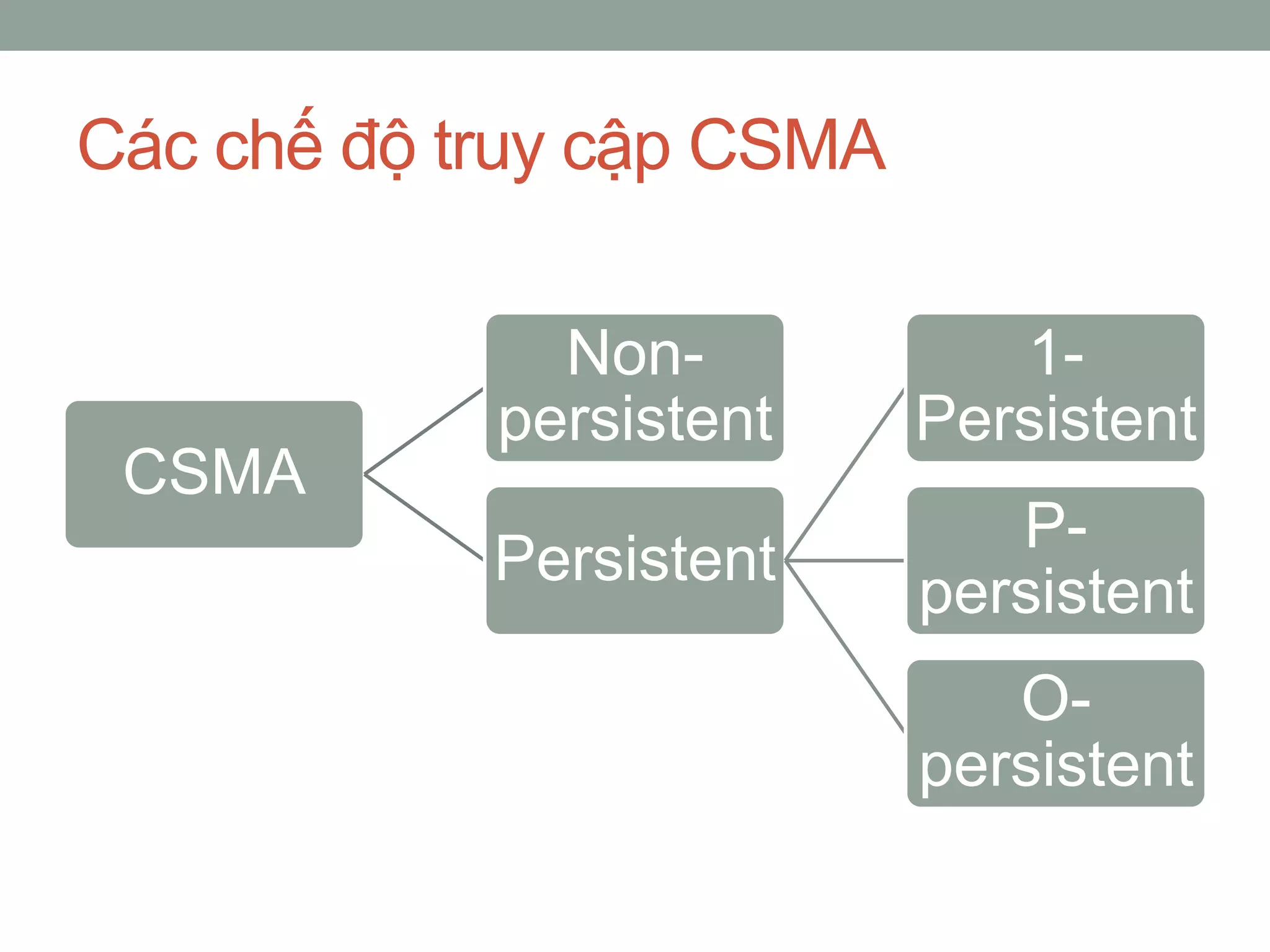 Các chế độ truy cập CSMA

CSMA

Non-persistent

Persistent

1-Persistent

P-persistent

O-persistent